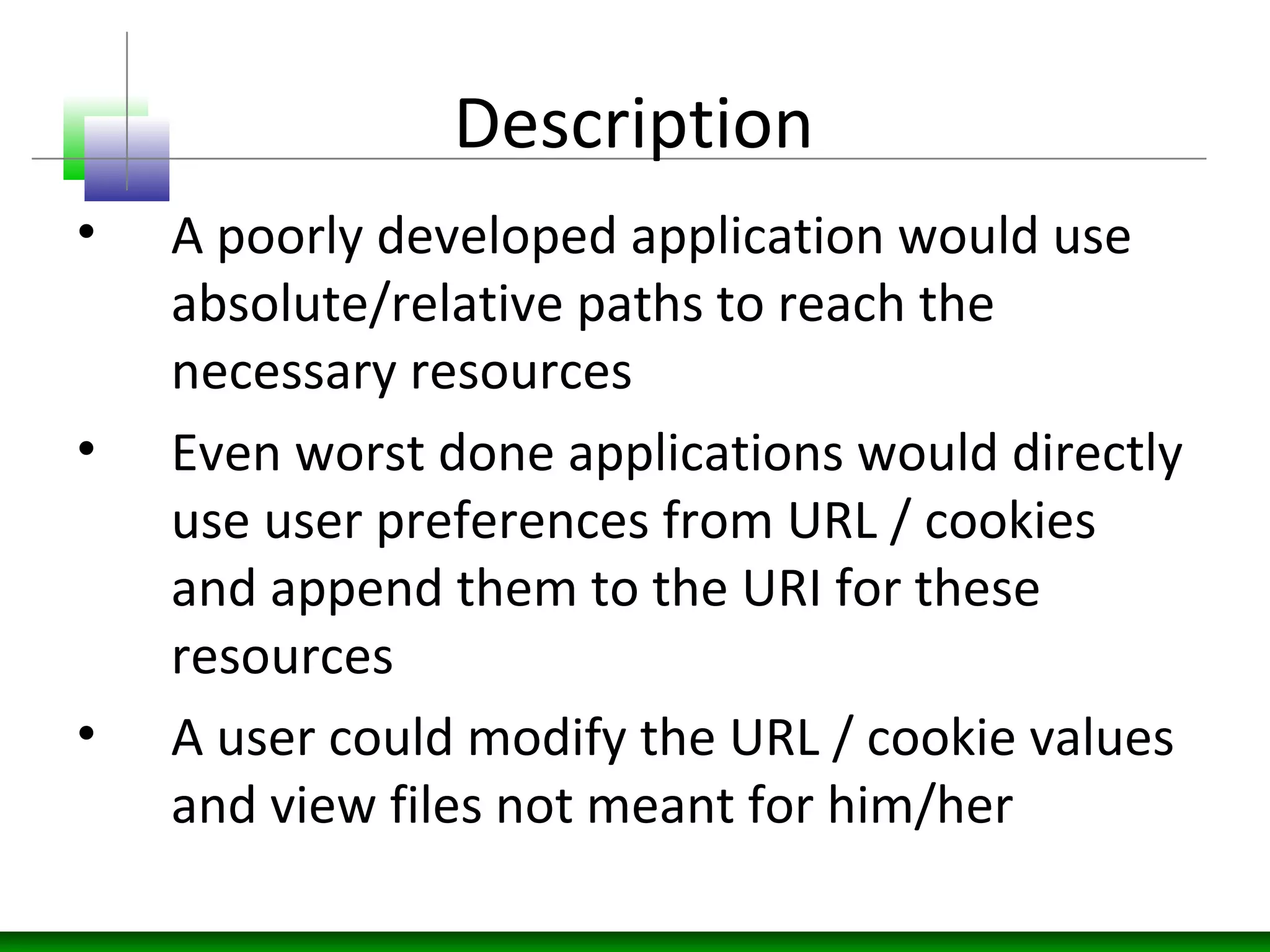 Description

• A poorly developed application would use absolute/relative paths to reach the necessary resources

• Even worst done applications would directly use user preferences from URL / cookies and append them to the URI for these resources

• A user could modify the URL / cookie values and view files not meant for him/her